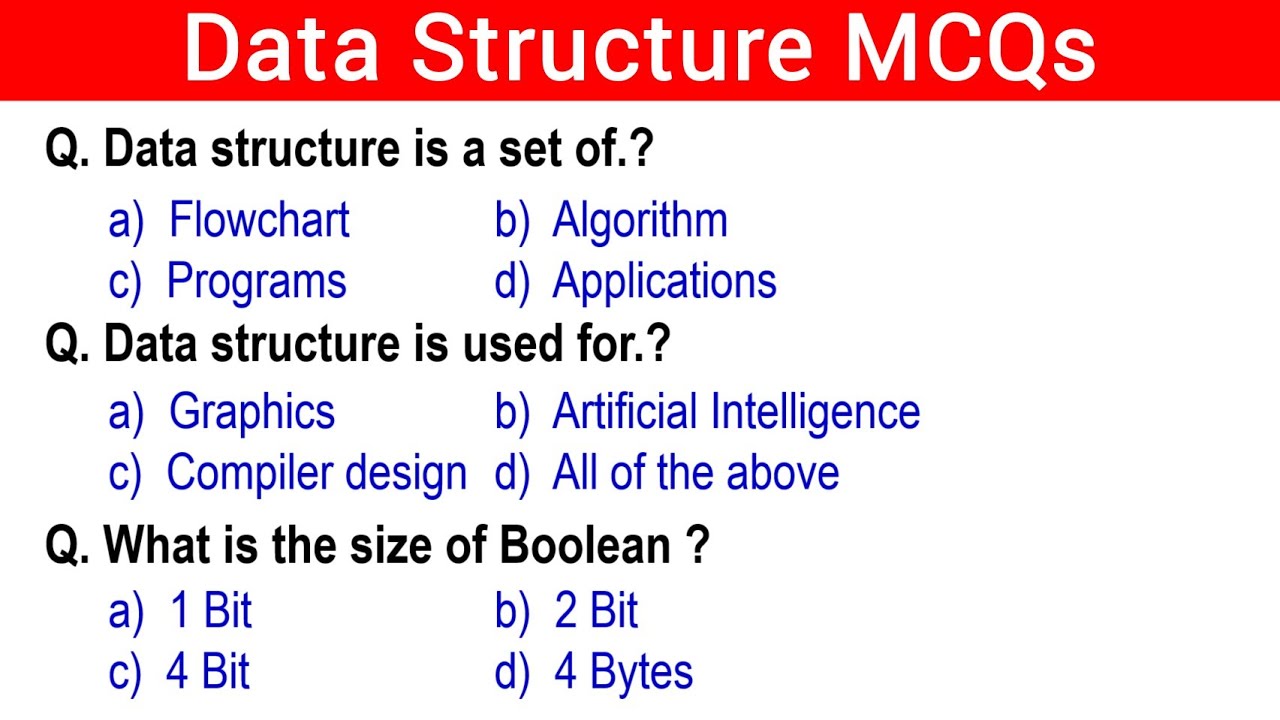 Data Structure MCQs

Q. Data structure is a set of.?

a) Flowchart b) Algorithm
c) Programs d) Applications

Q. Data structure is used for.?

a) Graphics b) Artificial Intelligence
c) Compiler design d) All of the above

Q. What is the size of Boolean ?

a) 1 Bit b) 2 Bit
c) 4 Bit d) 4 Bytes